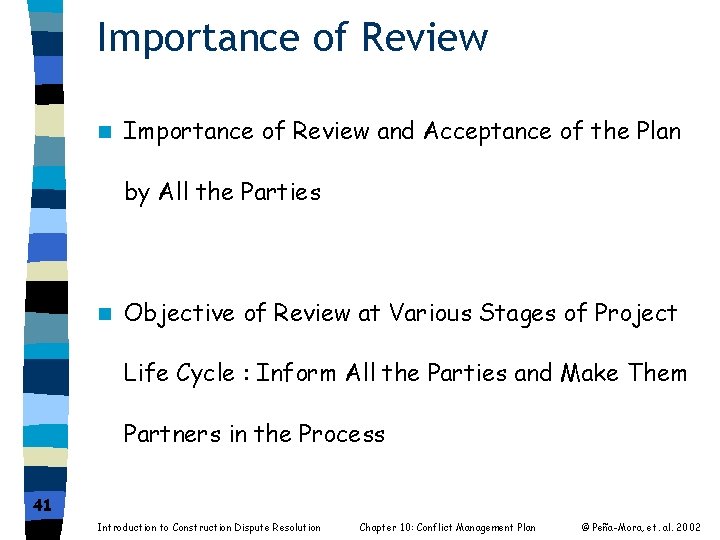 Importance of Review

Importance of Review and Acceptance of the Plan by All the Parties

Objective of Review at Various Stages of Project Life Cycle : Inform All the Parties and Make Them Partners in the Process

41

Introduction to Construction Dispute Resolution

Chapter 10: Conflict Management Plan

© Peña-Mora, et. al. 2002